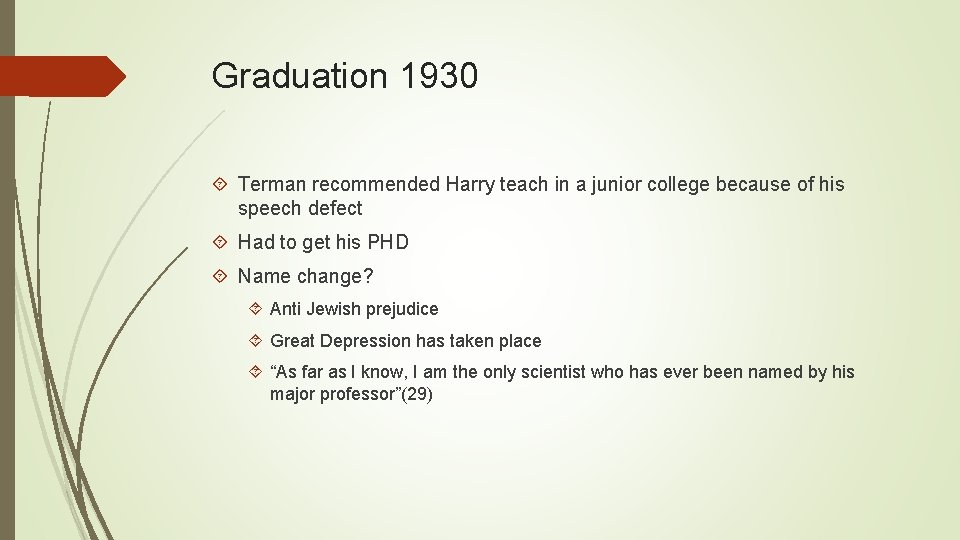 Graduation 1930

Terman recommended Harry teach in a junior college because of his speech defect

Had to get his PHD

Name change?

Anti Jewish prejudice

Great Depression has taken place

“As far as I know, I am the only scientist who has ever been named by his major professor”(29)